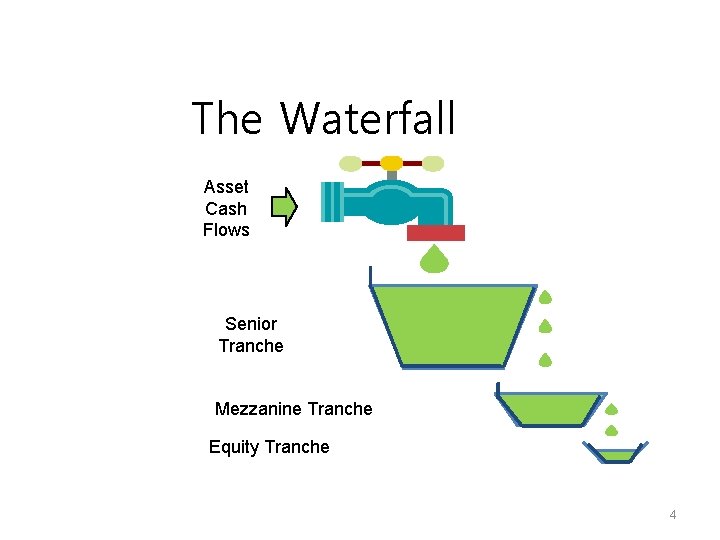 The Waterfall

Asset Cash Flows

Senior Tranche

Mezzanine Tranche

Equity Tranche

4